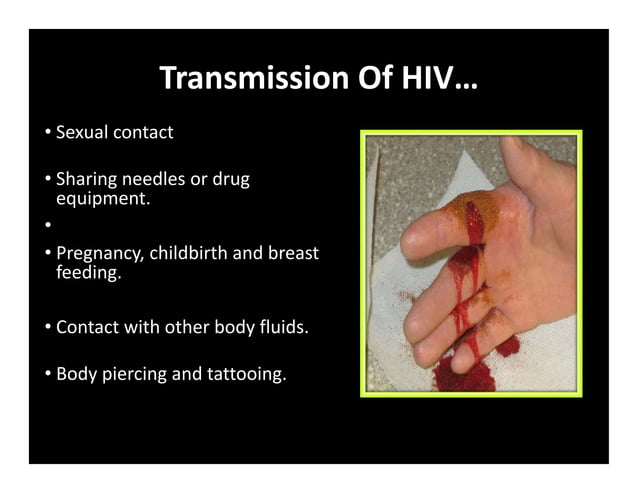 Transmission Of HIV…

• Sexual contact

• Sharing needles or drug equipment.

•

• Pregnancy, childbirth and breast feeding.

• Contact with other body fluids.

• Body piercing and tattooing.